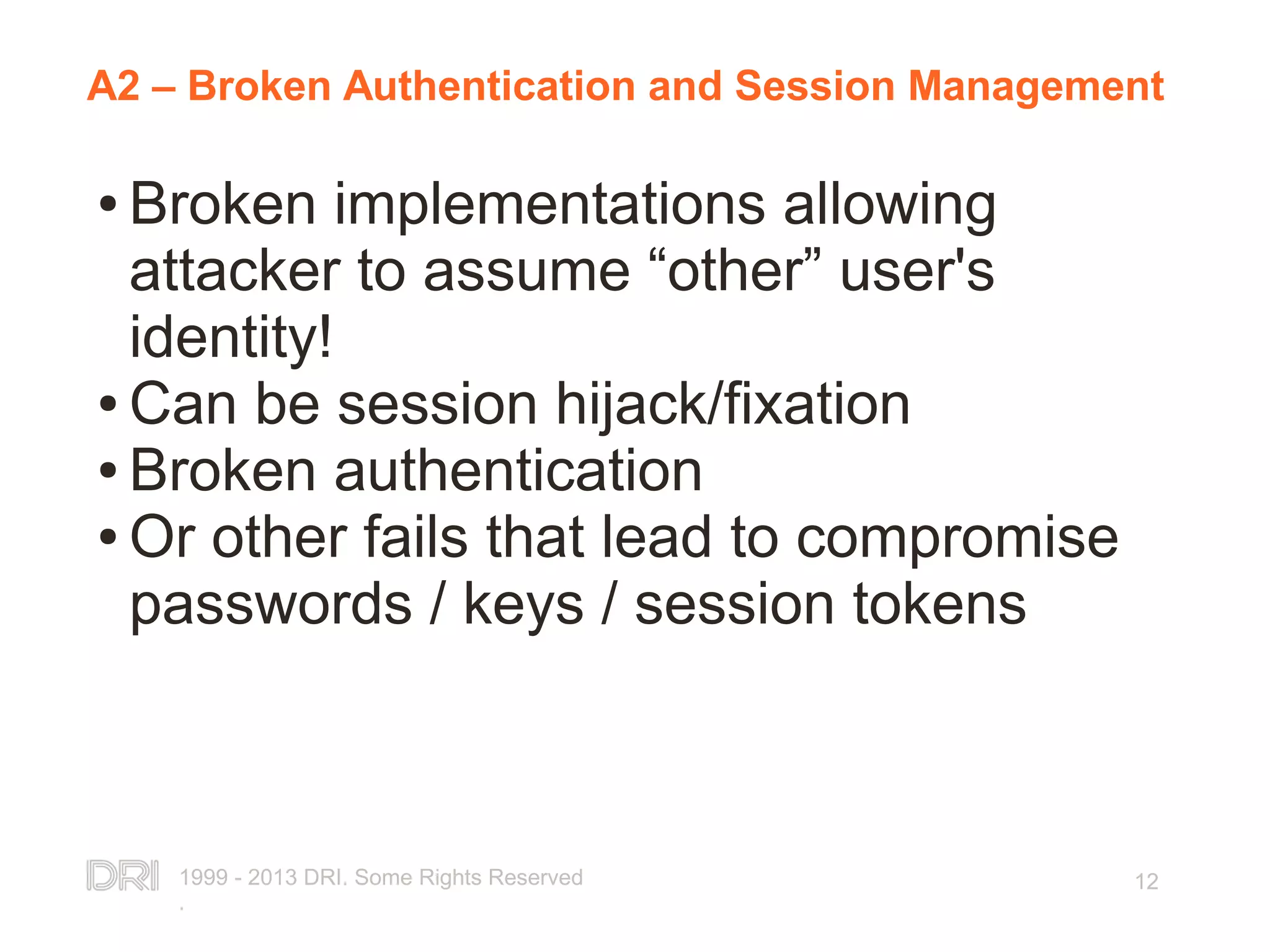 A2 – Broken Authentication and Session Management

• Broken implementations allowing attacker to assume “other” user's identity!
• Can be session hijack/fixation
• Broken authentication
• Or other fails that lead to compromise passwords / keys / session tokens

DRI 1999 - 2013 DRI. Some Rights Reserved

12